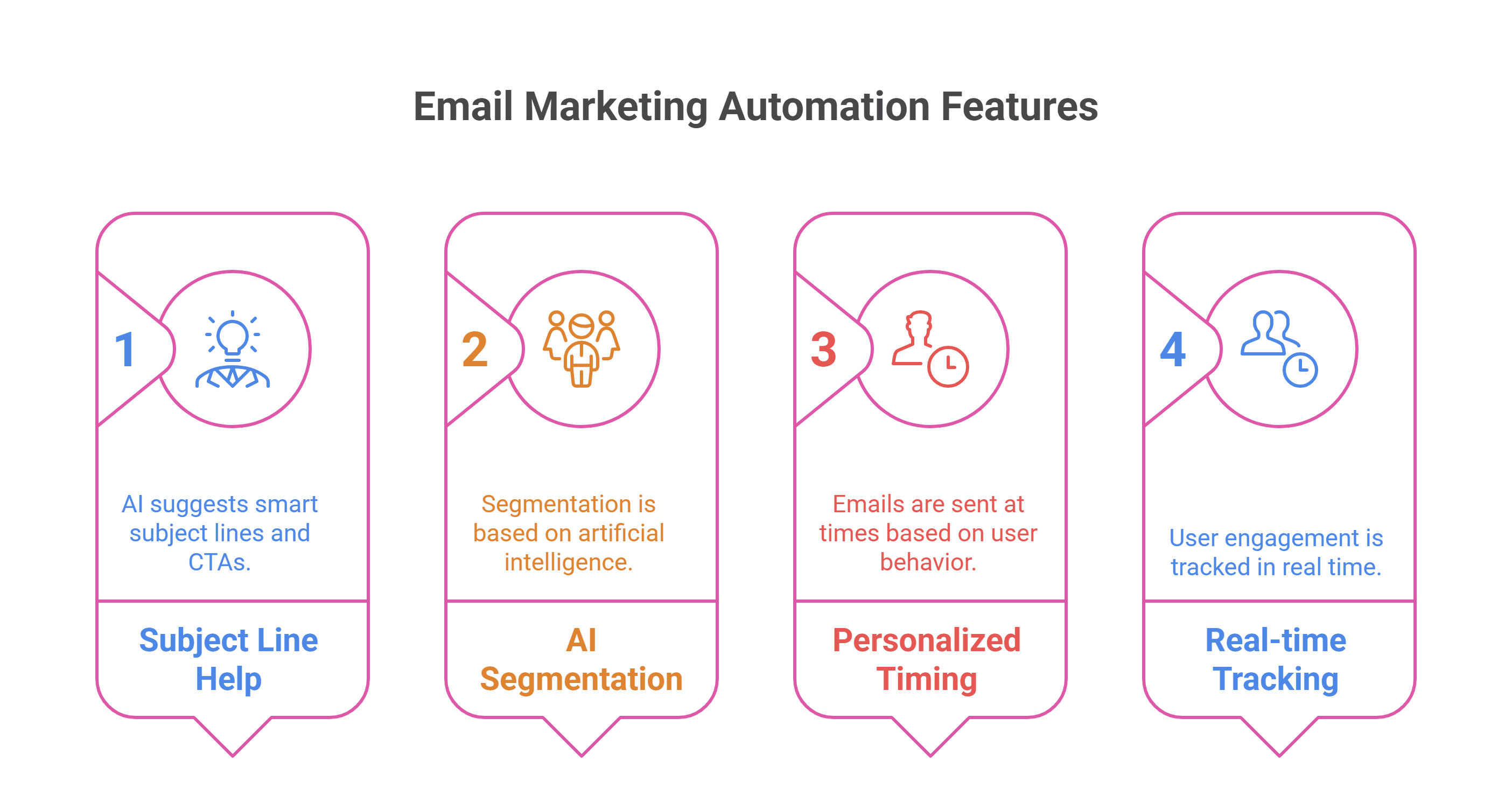 Email Marketing Automation Features

1

AI suggests smart subject lines and CTAs.

Subject Line Help

2

Segmentation is based on artificial intelligence.

AI Segmentation

3

Emails are sent at times based on user behavior.

Personalized Timing

4

User engagement is tracked in real time.

Real-time Tracking